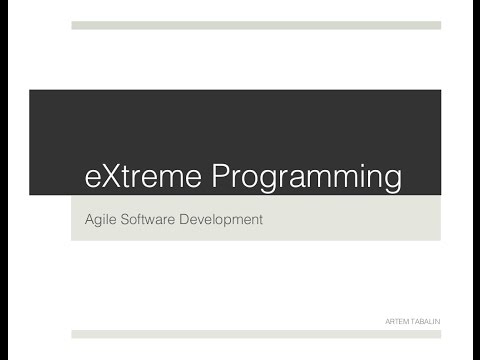 eXtreme Programming

Agile Software Development

ARTEM TABALIN